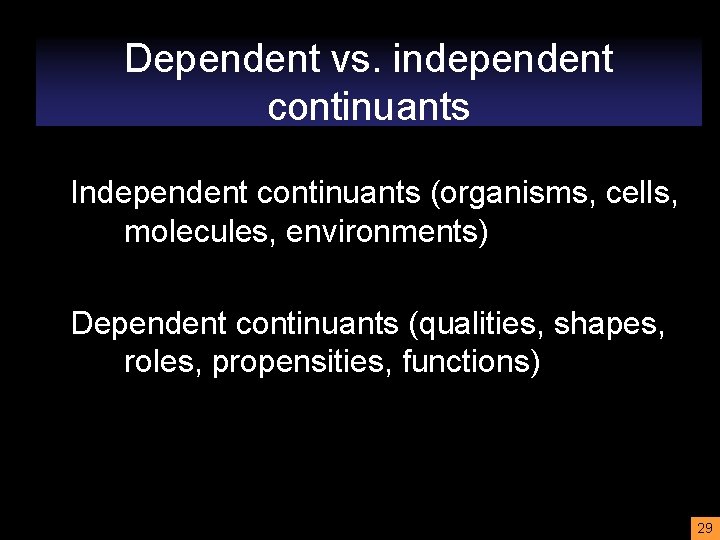 Dependent vs. independent continuants

Independent continuants (organisms, cells, molecules, environments)

Dependent continuants (qualities, shapes, roles, propensities, functions)

29